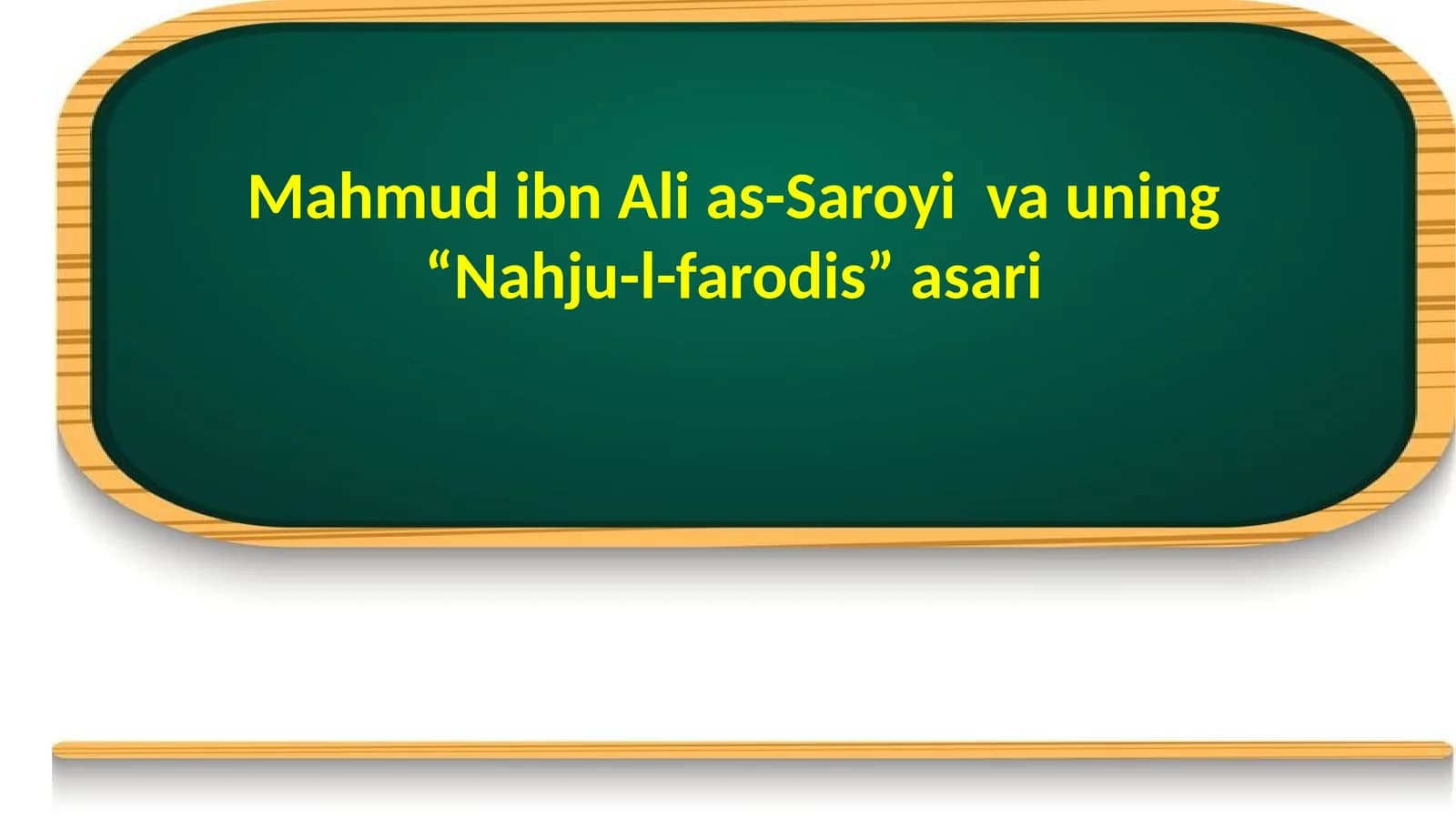 Mahmud ibn Ali as-Saroyi va uning "Nahju-l-farodis" asari